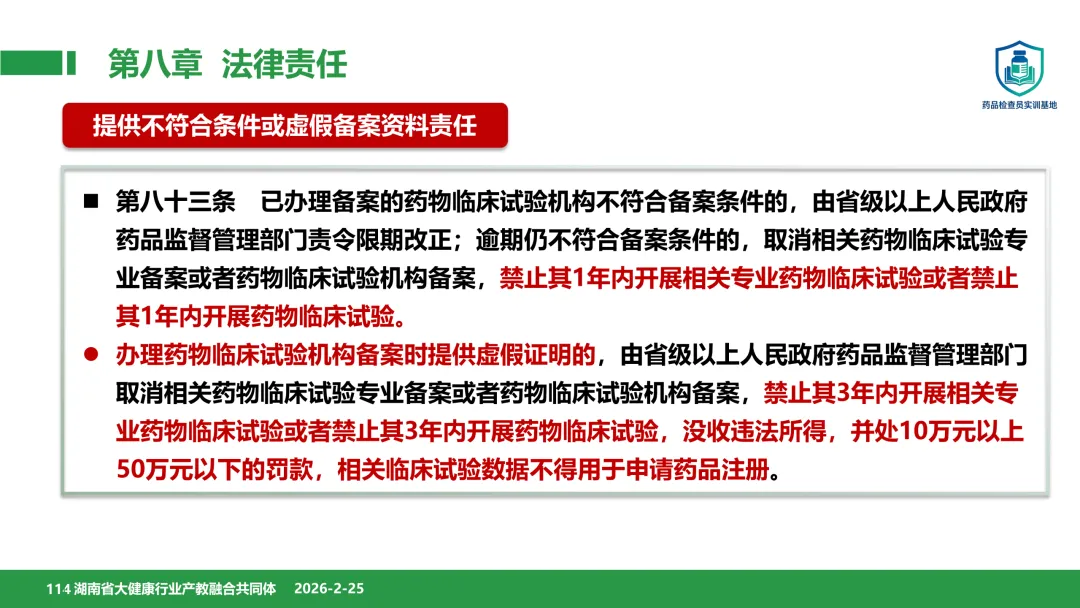 第八章 法律责任

药品检查员实训基地

提供不符合条件或虚假备案资料责任

■ 第八十三条 已办理备案的药物临床试验机构不符合备案条件的，由省级以上人民政府药品监督管理部门责令限期改正；逾期仍不符合备案条件的，取消相关药物临床试验专业备案或者药物临床试验机构备案，禁止其1年内开展相关专业药物临床试验或者禁止其1年内开展药物临床试验。

● 办理药物临床试验机构备案时提供虚假证明的，由省级以上人民政府药品监督管理部门取消相关药物临床试验专业备案或者药物临床试验机构备案，禁止其3年内开展相关专业药物临床试验或者禁止其3年内开展药物临床试验，没收违法所得，并处10万元以上50万元以下的罚款，相关临床试验数据不得用于申请药品注册。

114 湖南省大健康行业产教融合共同体 2026-2-25